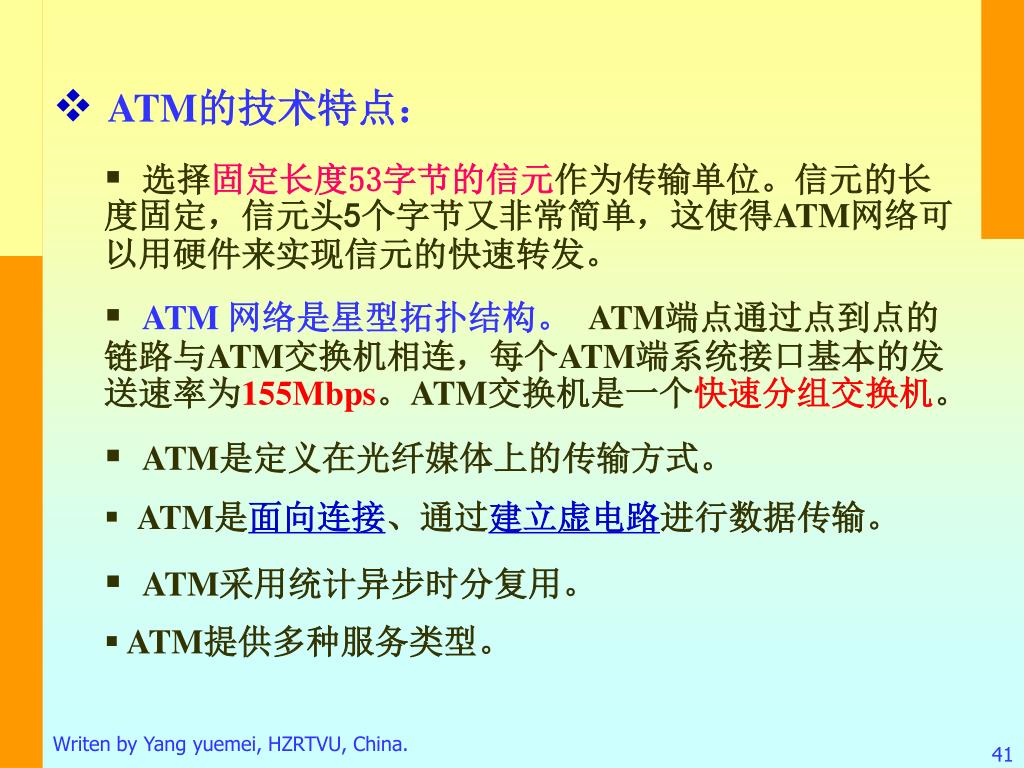 ❖ ATM的技术特点：

▪ 选择固定长度53字节的信元作为传输单位。信元的长度固定，信元头5个字节又非常简单，这使得ATM网络可以用硬件来实现信元的快速转发。

▪ ATM 网络是星型拓扑结构。 ATM端点通过点到点的链路与ATM交换机相连，每个ATM端系统接口基本的发送速率为155Mbps。ATM交换机是一个快速分组交换机。

▪ ATM是定义在光纤媒体上的传输方式。

▪ ATM是面向连接、通过建立虚电路进行数据传输。

▪ ATM采用统计异步时分复用。

▪ ATM提供多种服务类型。

Writen by Yang yuemei, HZRTVU, China.

41